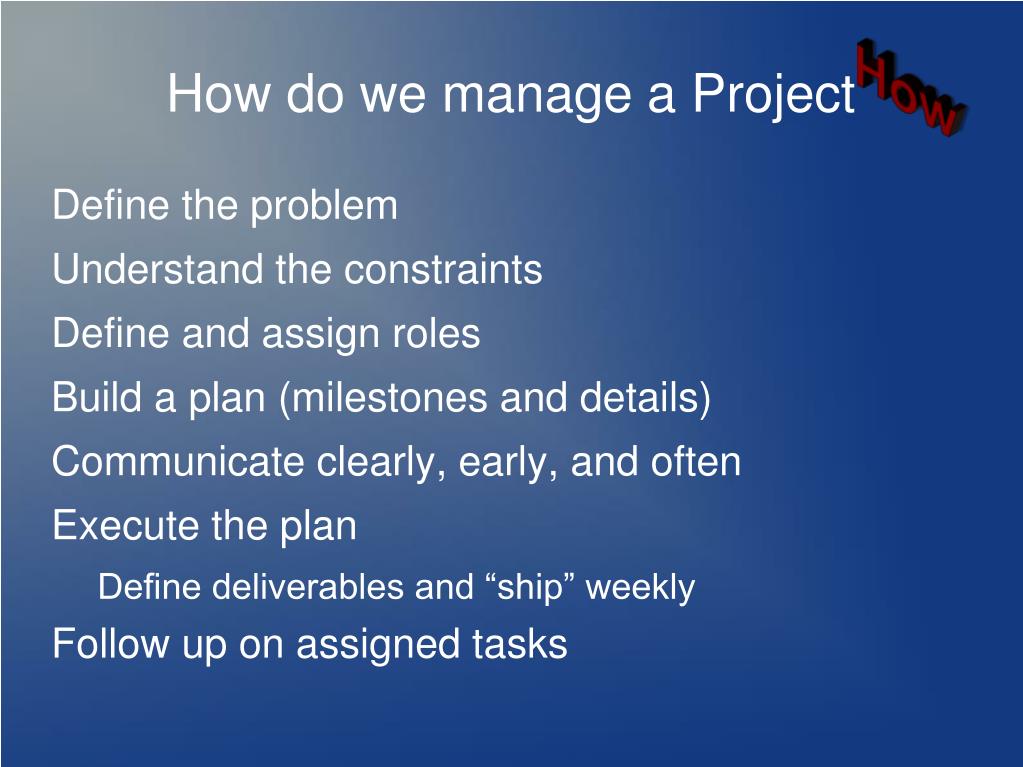 How do we manage a Project

How

Define the problem

Understand the constraints

Define and assign roles

Build a plan (milestones and details)

Communicate clearly, early, and often

Execute the plan

Define deliverables and “ship” weekly

Follow up on assigned tasks